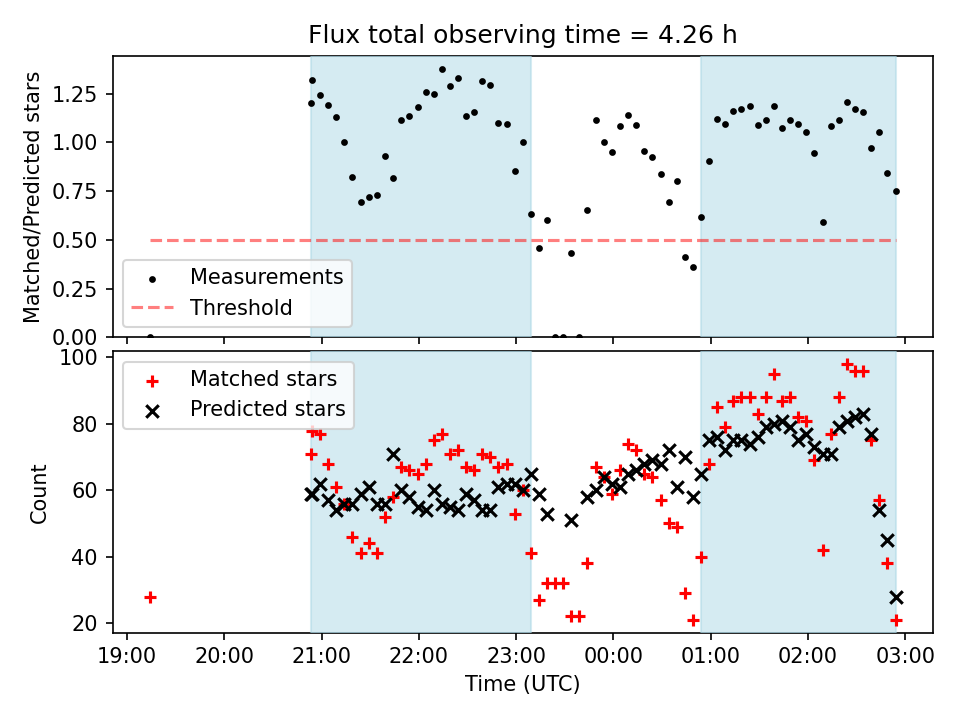 Flux total observing time = 4.26 h

Matched/Predicted stars

1.25
1.00
0.75
0.50
0.25
0.00

Measurements
Threshold

Count

100
80
60
40
20

Matched stars
Predicted stars

19:00 20:00 21:00 22:00 23:00 00:00 01:00 02:00 03:00

Time (UTC)